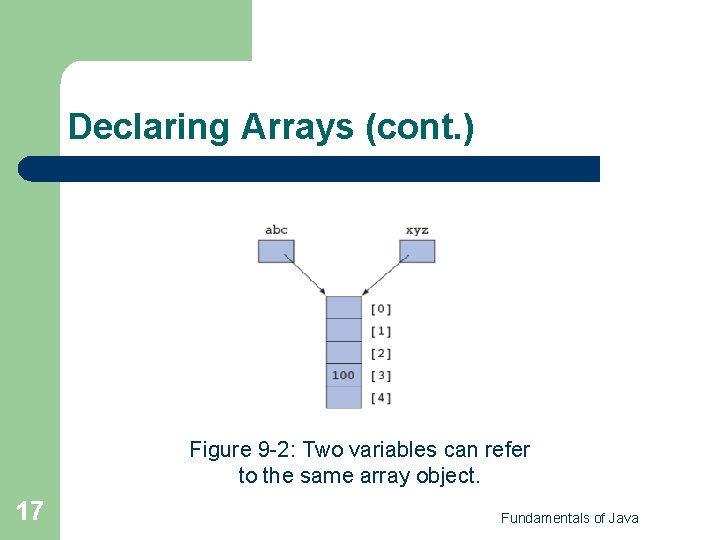 Declaring Arrays (cont.)

abc

xyz

[0]
[1]
[2]
100 [3]
[4]

Figure 9-2: Two variables can refer to the same array object.

17

Fundamentals of Java